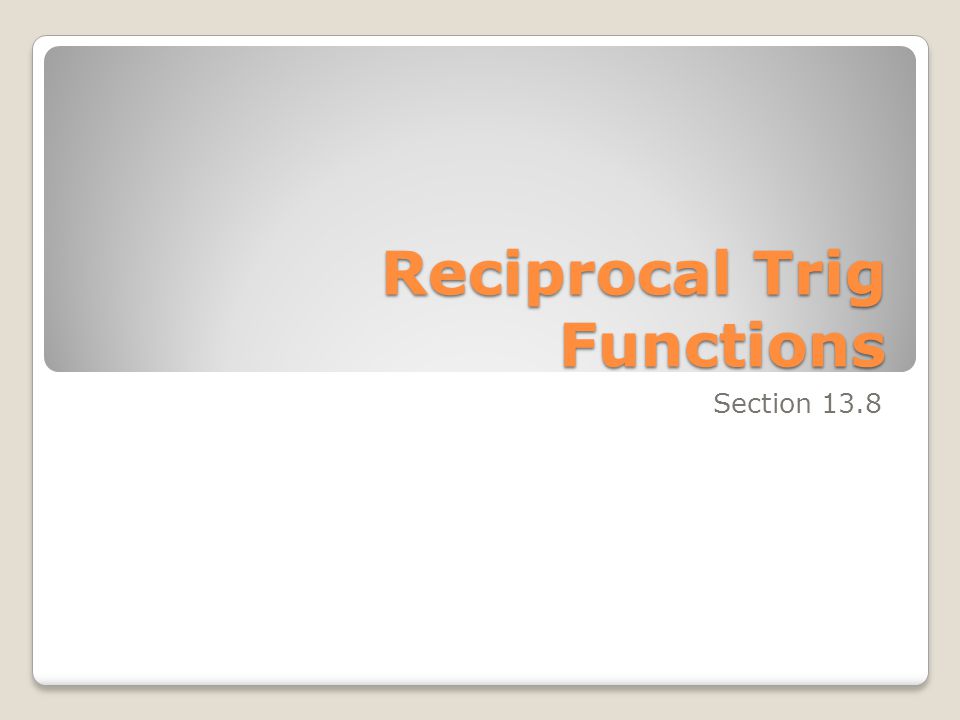 Reciprocal Trig Functions

Section 13.8